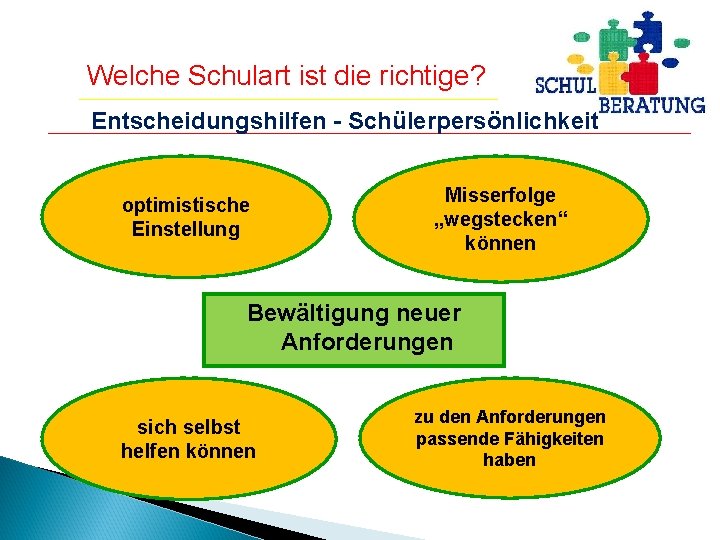 Welche Schulart ist die richtige?

SCHUL BERATUNG

Entscheidungshilfen - Schülerpersönlichkeit

optimistische Einstellung

Misserfolge „wegstecken“ können

Bewältigung neuer Anforderungen

sich selbst helfen können

zu den Anforderungen passende Fähigkeiten haben